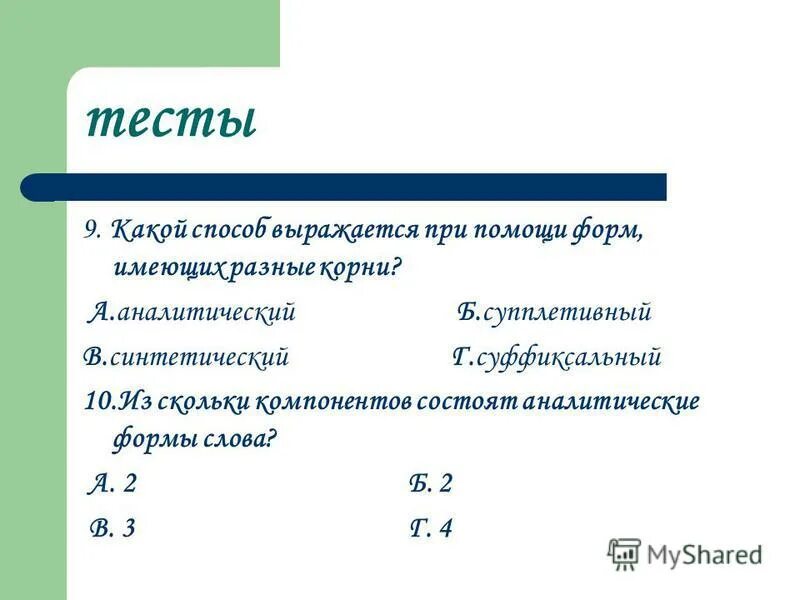 тесты

9. Какой способ выражается при помощи форм, имеющих разные корни?

А.аналитический Б.супплетивный

В.синтетический Г.суффиксальный

10.Из скольки компонентов состоят аналитические формы слова?

А. 2 Б. 2

В. 3 Г. 4

MyShared